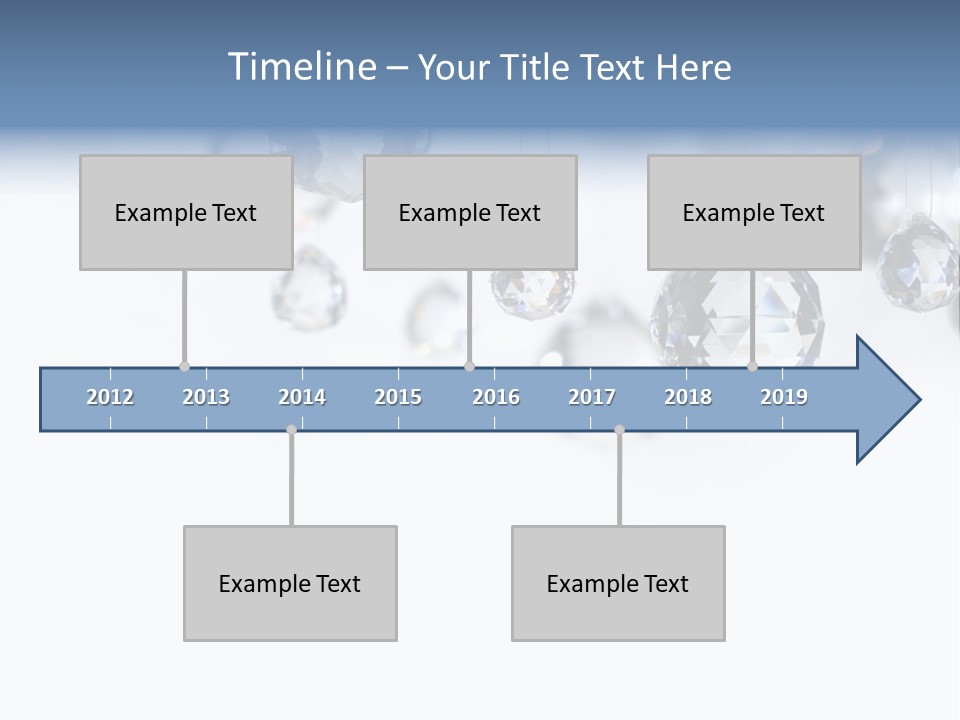 Timeline – Your Title Text Here

Example Text

Example Text

Example Text

2012 2013 2014 2015 2016 2017 2018 2019

Example Text

Example Text